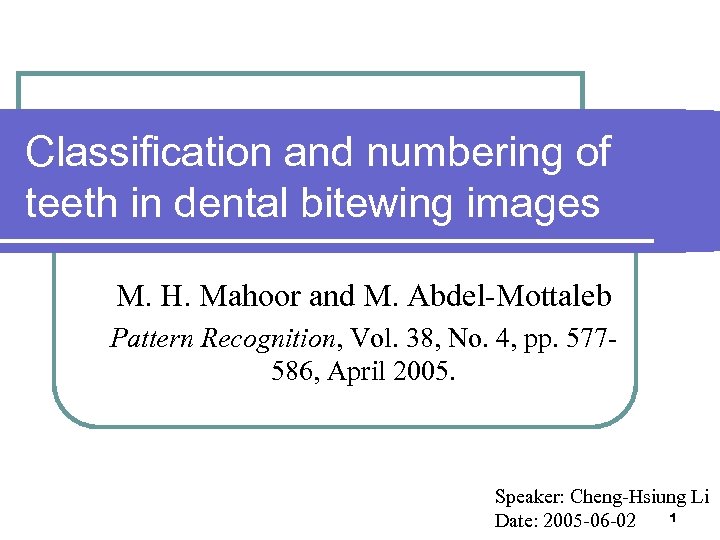 Classification and numbering of teeth in dental bitewing images

M. H. Mahoor and M. Abdel-Mottaleb

Pattern Recognition, Vol. 38, No. 4, pp. 577-586, April 2005.

Speaker: Cheng-Hsiung Li
Date: 2005-06-02

1